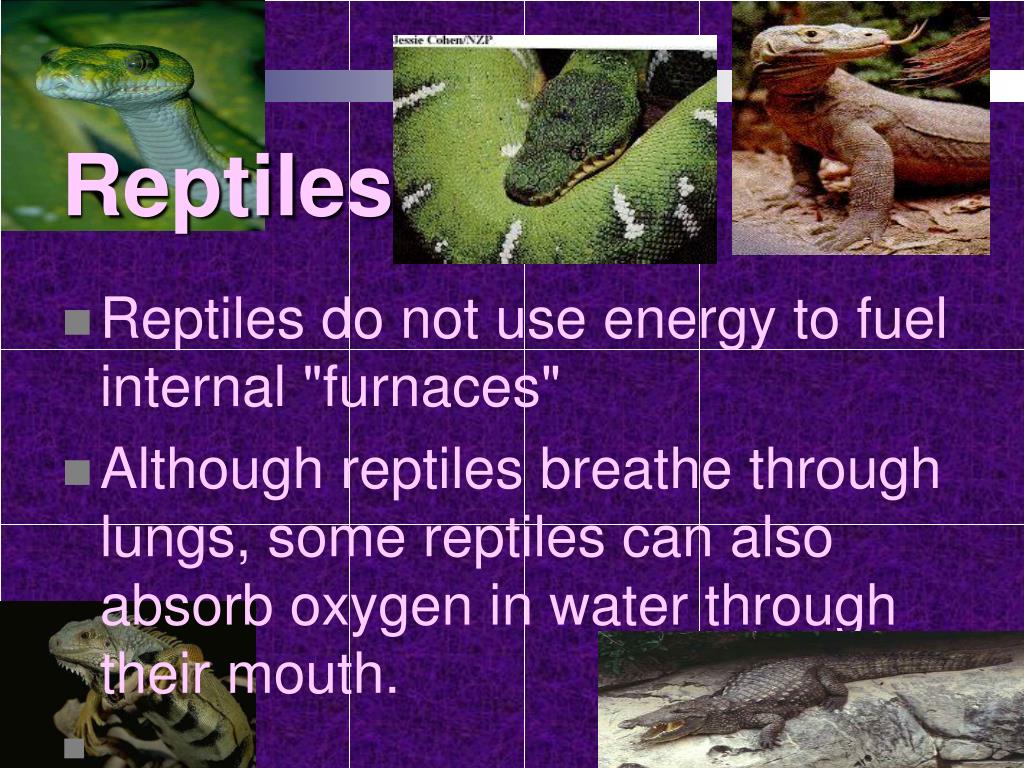 Jessie Cohen/NZP

Reptiles

Reptiles do not use energy to fuel internal "furnaces"

Although reptiles breathe through lungs, some reptiles can also absorb oxygen in water through their mouth.